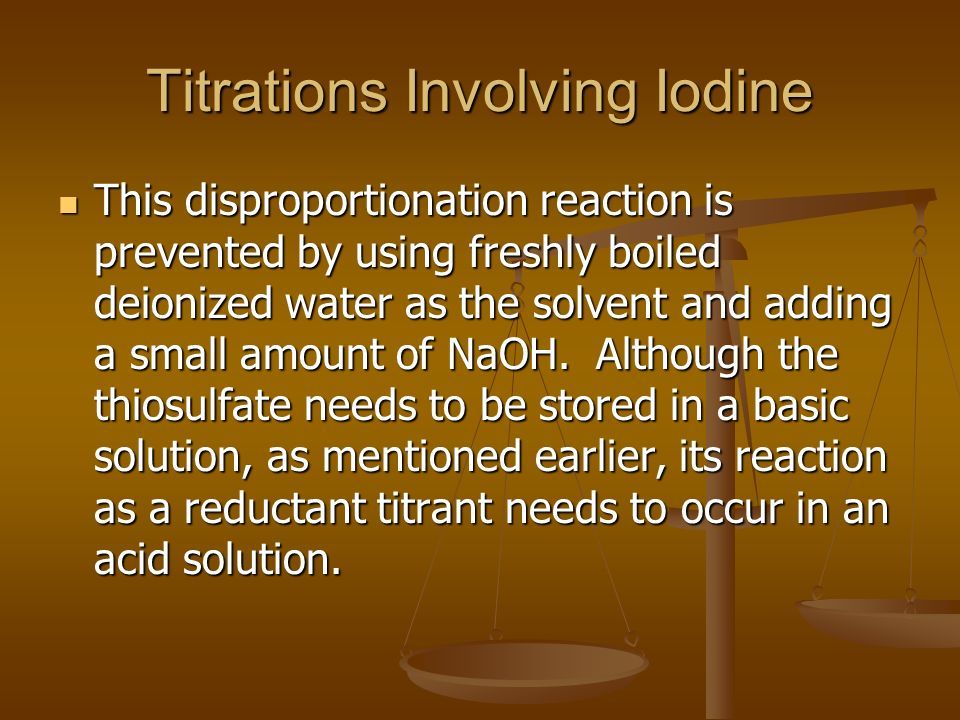 Titrations Involving Iodine

This disproportionation reaction is prevented by using freshly boiled deionized water as the solvent and adding a small amount of NaOH.  Although the thiosulfate needs to be stored in a basic solution, as mentioned earlier, its reaction as a reductant titrant needs to occur in an acid solution.